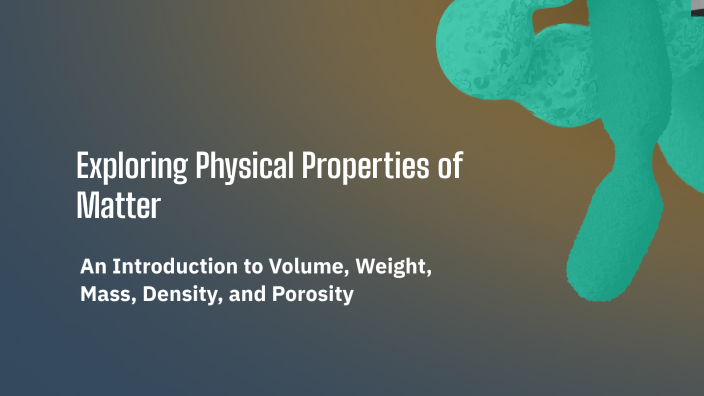 Exploring Physical Properties of Matter

An Introduction to Volume, Weight, Mass, Density, and Porosity